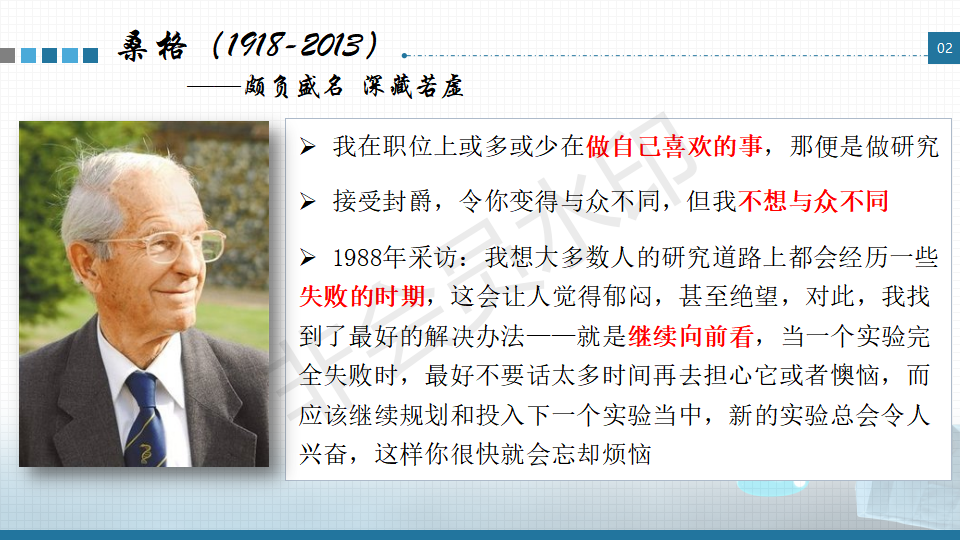 桑格（1918-2013）

——颇负盛名 深藏若虚

02

➢ 我在职位上或多或少在做自己喜欢的事，那便是做研究

➢ 接受封爵，令你变得与众不同，但我不想与众不同

➢ 1988年采访：我想大多数人的研究道路上都会经历一些失败的时期，这会让人觉得郁闷，甚至绝望，对此，我找到了最好的解决办法——就是继续向前看，当一个实验完全失败时，最好不要话太多时间再去担心它或者懊恼，而应该继续规划和投入下一个实验当中，新的实验总会令人兴奋，这样你很快就会忘却烦恼